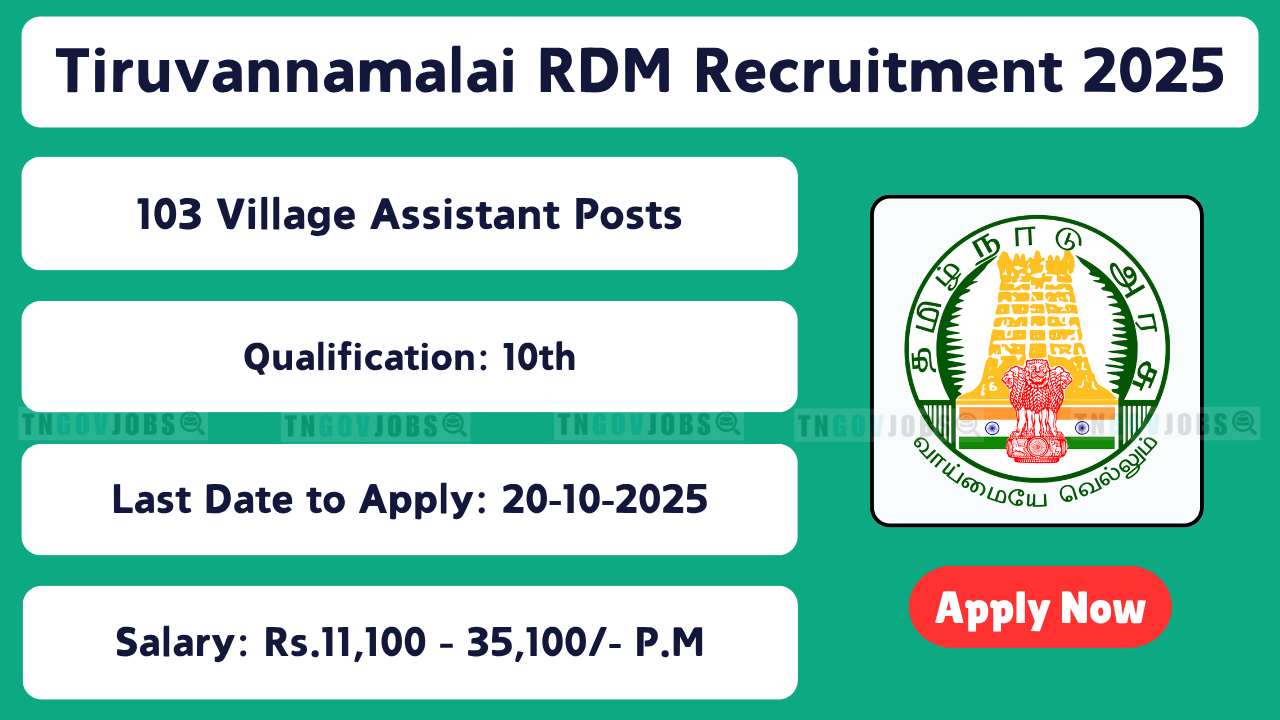 Tiruvannamalai RDM Recruitment 2025

103 Village Assistant Posts

Qualification: 10th

TNGOVJOBS TNGOVJOBS TNGOVJOBS TNGOVJOBS TNGOVJOBS

Last Date to Apply: 20-10-2025

Salary: Rs.11,100 - 35,100/- P.M

தமிழ்நாடு அரசு

வாய்மையே வெல்லும்

Apply Now